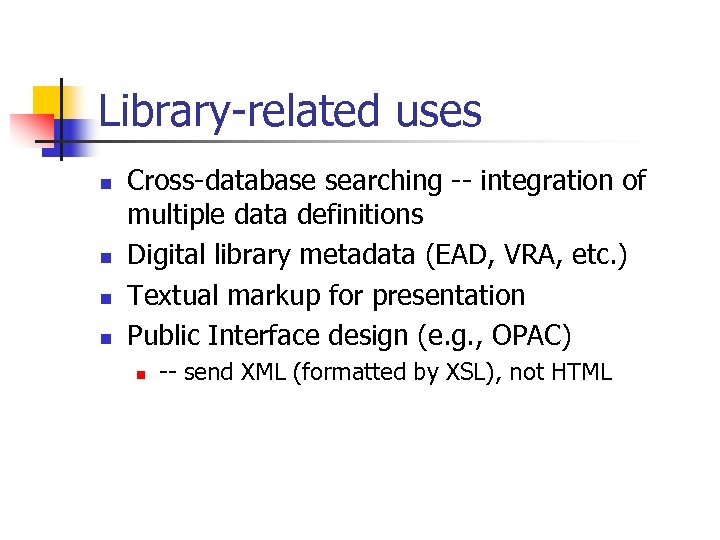 Library-related uses

- Cross-database searching -- integration of multiple data definitions
- Digital library metadata (EAD, VRA, etc.)
- Textual markup for presentation
- Public Interface design (e.g., OPAC)
  - -- send XML (formatted by XSL), not HTML